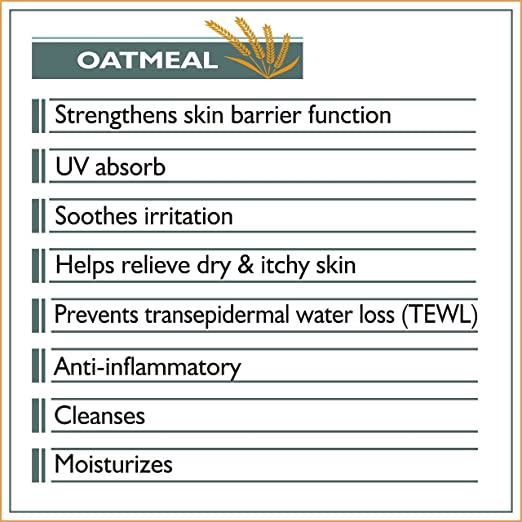 OATMEAL

Strengthens skin barrier function

UV absorb

Soothes irritation

Helps relieve dry & itchy skin

Prevents transepidermal water loss (TEWL)

Anti-inflammatory

Cleanses

Moisturizes